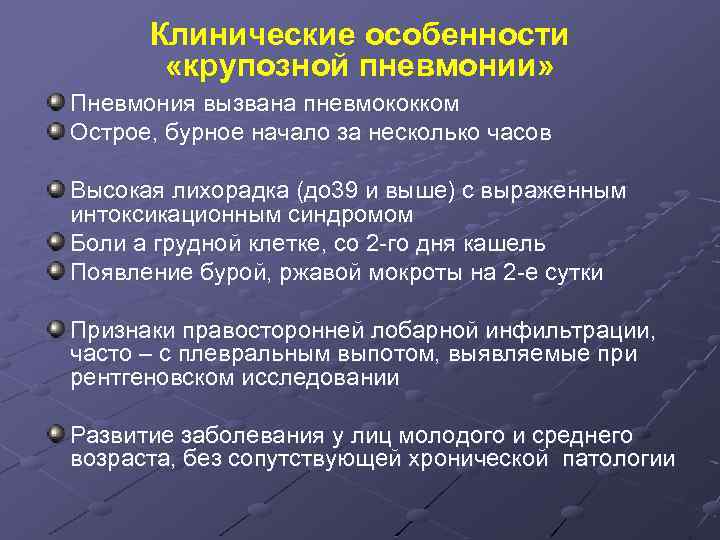 Клинические особенности «крупозной пневмонии»

Пневмония вызвана пневмококком

Острое, бурное начало за несколько часов

Высокая лихорадка (до39 и выше) с выраженным интоксикационным синдромом

Боли а грудной клетке, со 2-го дня кашель

Появление бурой, ржавой мокроты на 2-е сутки

Признаки правосторонней лобарной инфильтрации, часто – с плевральным выпотом, выявляемые при рентгеновском исследовании

Развитие заболевания у лиц молодого и среднего возраста, без сопутствующей хронической патологии